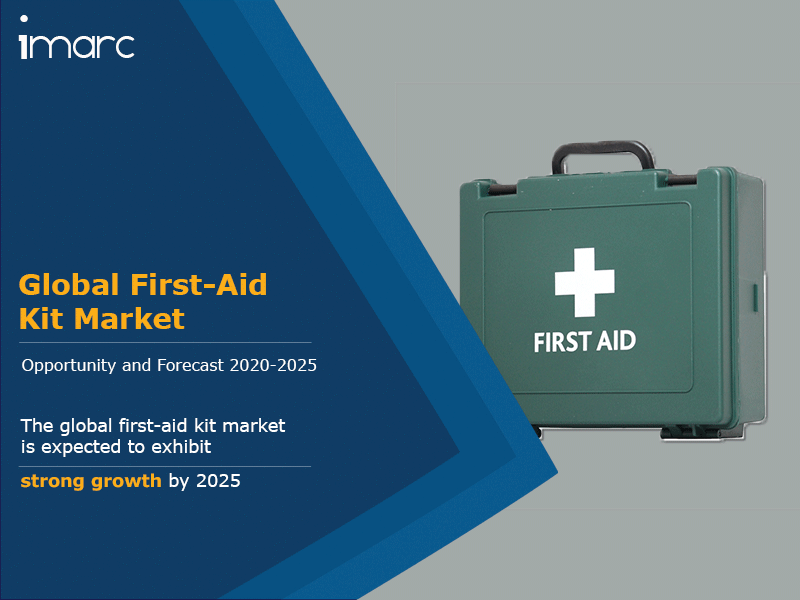 imarc

Global First-Aid Kit Market

Opportunity and Forecast 2020-2025

The global first-aid kit market is expected to exhibit

strong growth by 2025

FIRST AID